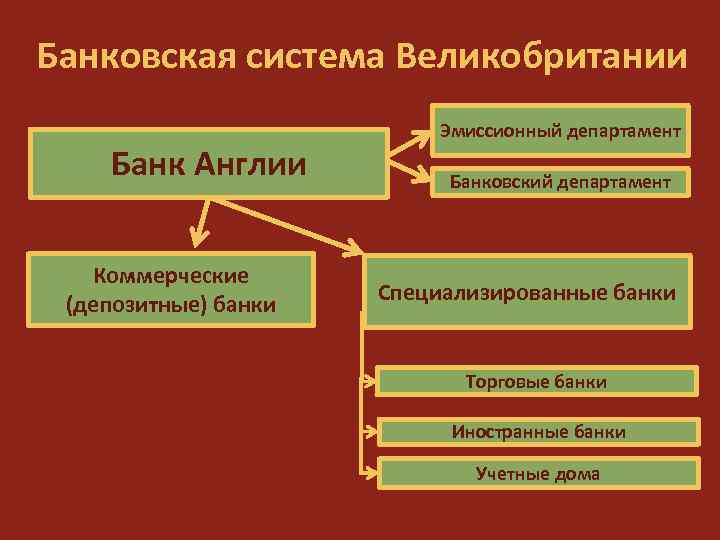 Банковская система Великобритании

Банк Англии

Эмиссионный департамент

Банковский департамент

Коммерческие (депозитные) банки

Специализированные банки

Торговые банки

Иностранные банки

Учетные дома